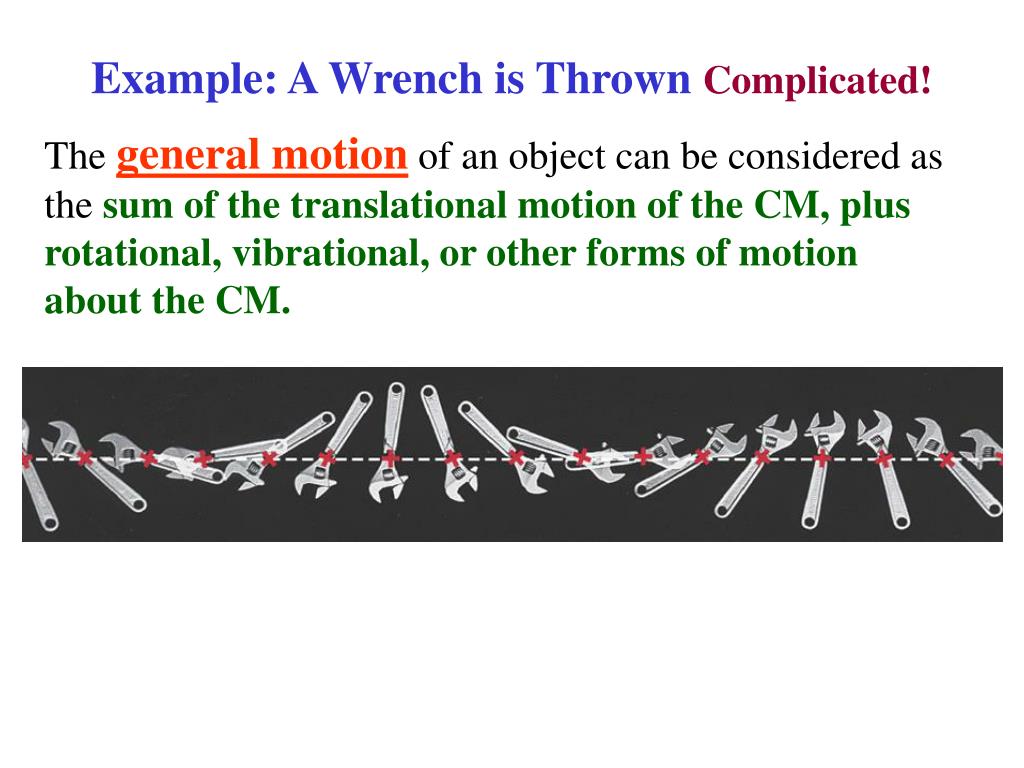 Example: A Wrench is Thrown Complicated!

The general motion of an object can be considered as the sum of the translational motion of the CM, plus rotational, vibrational, or other forms of motion about the CM.